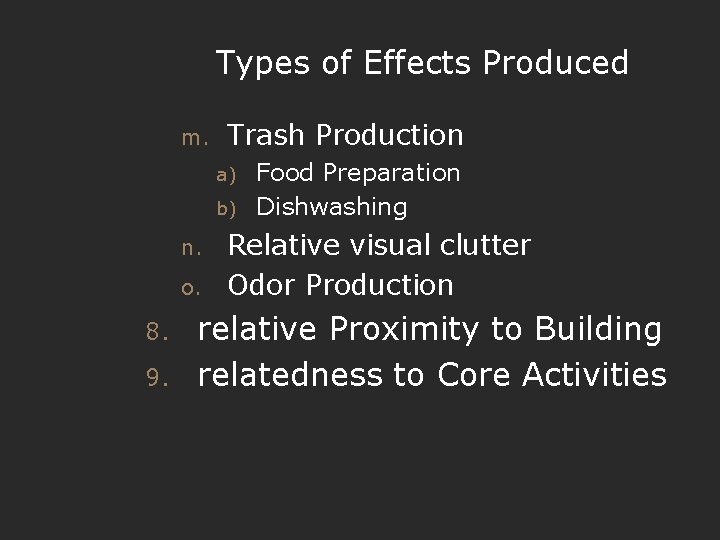 Types of Effects Produced

m. Trash Production

a) Food Preparation

b) Dishwashing

n. Relative visual clutter

o. Odor Production

8. relative Proximity to Building

9. relatedness to Core Activities